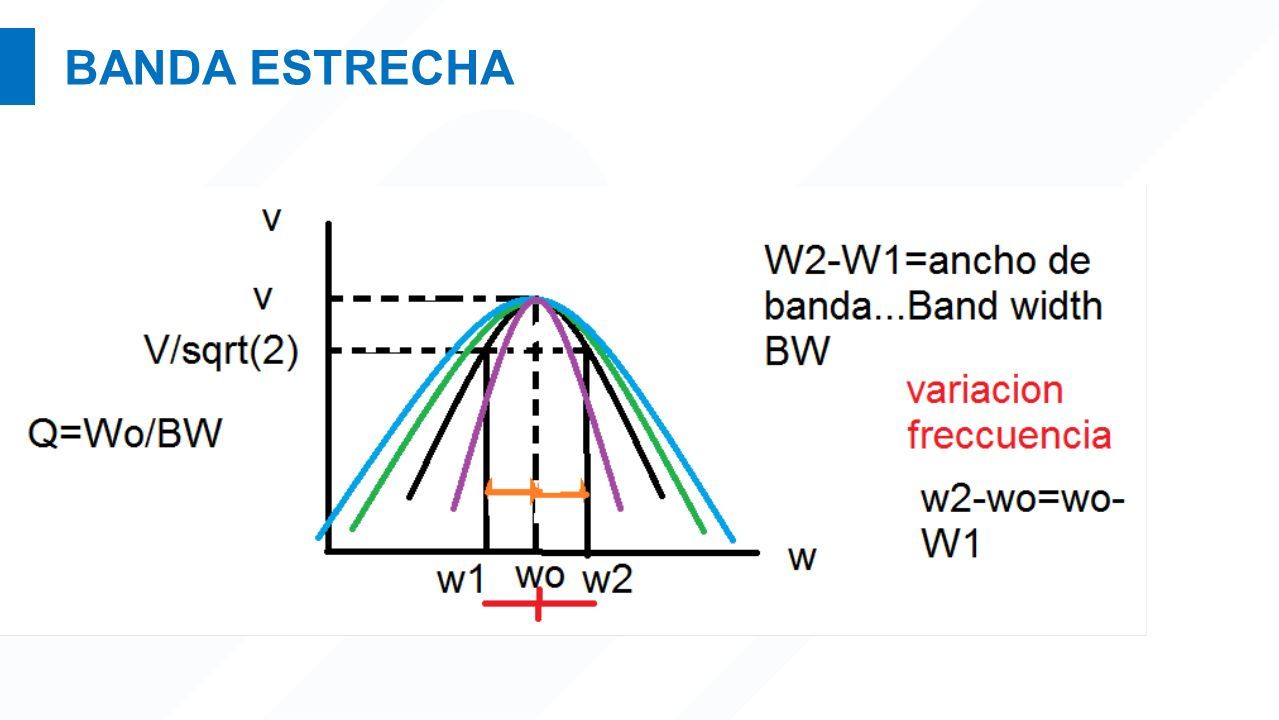 BANDA ESTRECHA

v

v

V/sqrt(2)

Q=Wo/BW

w1 wo w2

w

W2-W1=ancho de banda...Band width BW

variacion freccuencia

w2-wo=wo-W1